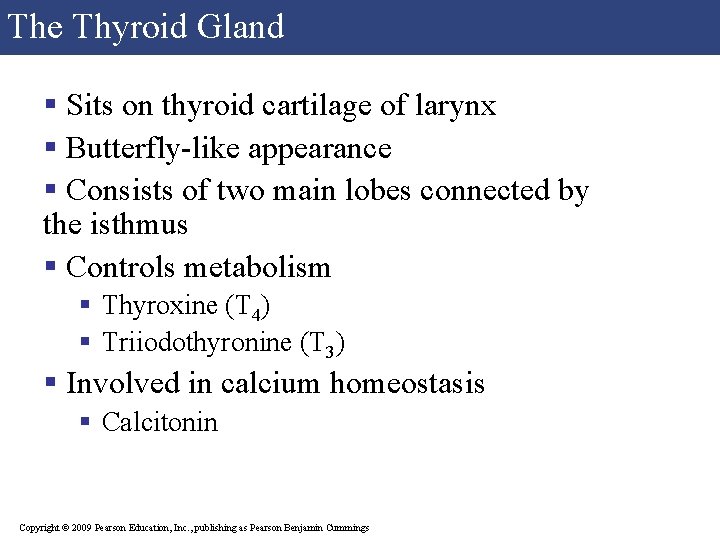 The Thyroid Gland

▪ Sits on thyroid cartilage of larynx

▪ Butterfly-like appearance

▪ Consists of two main lobes connected by the isthmus

▪ Controls metabolism

▪ Thyroxine ($T_4$)

▪ Triiodothyronine ($T_3$)

▪ Involved in calcium homeostasis

▪ Calcitonin

Copyright © 2009 Pearson Education, Inc., publishing as Pearson Benjamin Cummings